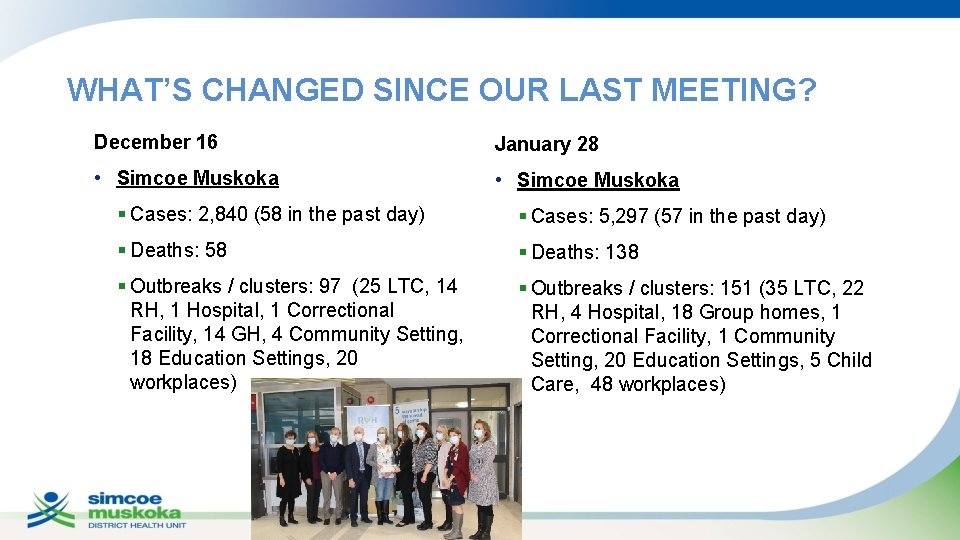 WHAT'S CHANGED SINCE OUR LAST MEETING?

December 16

• Simcoe Muskoka

▪ Cases: 2,840 (58 in the past day)

▪ Deaths: 58

▪ Outbreaks / clusters: 97 (25 LTC, 14 RH, 1 Hospital, 1 Correctional Facility, 14 GH, 4 Community Setting, 18 Education Settings, 20 workplaces)

January 28

• Simcoe Muskoka

▪ Cases: 5,297 (57 in the past day)

▪ Deaths: 138

▪ Outbreaks / clusters: 151 (35 LTC, 22 RH, 4 Hospital, 18 Group homes, 1 Correctional Facility, 1 Community Setting, 20 Education Settings, 5 Child Care, 48 workplaces)

RVH

simcoe muskoka DISTRICT HEALTH UNIT